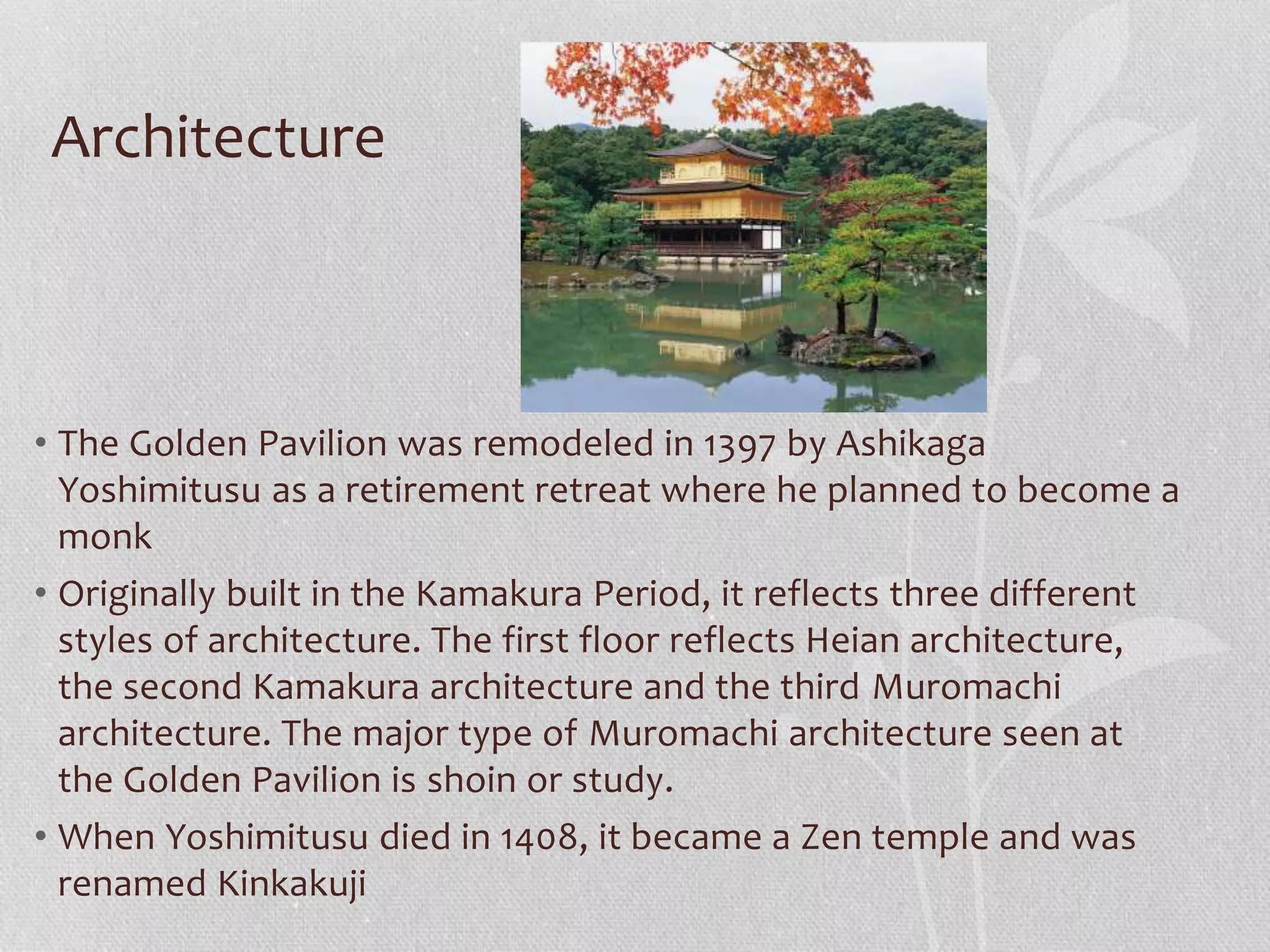 Architecture

• The Golden Pavilion was remodeled in 1397 by Ashikaga Yoshimitusu as a retirement retreat where he planned to become a monk

• Originally built in the Kamakura Period, it reflects three different styles of architecture. The first floor reflects Heian architecture, the second Kamakura architecture and the third Muromachi architecture. The major type of Muromachi architecture seen at the Golden Pavilion is shoin or study.

• When Yoshimitusu died in 1408, it became a Zen temple and was renamed Kinkakuji